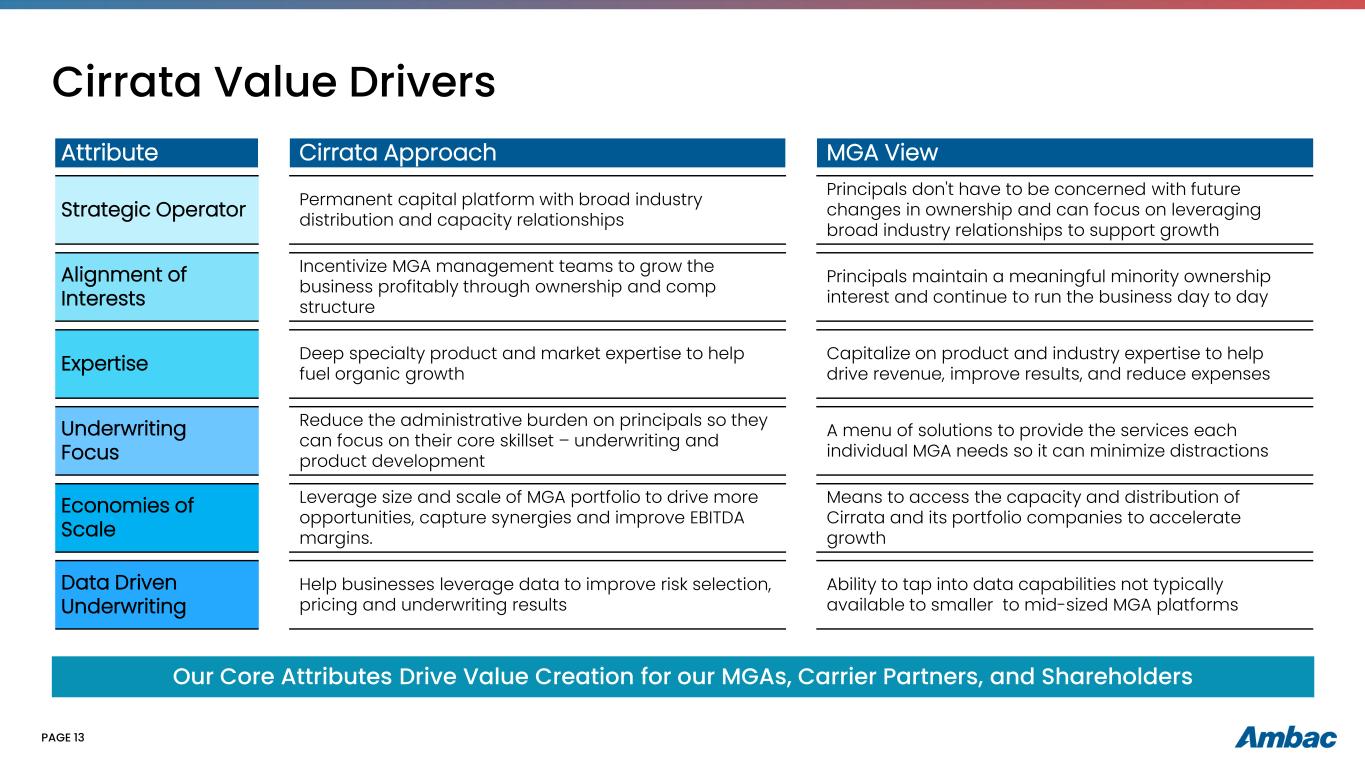 Cirrata Value Drivers

| Attribute | Cirrata Approach | MGA View |
|---|---|---|
| Strategic Operator | Permanent capital platform with broad industry distribution and capacity relationships | Principals don't have to be concerned with future changes in ownership and can focus on leveraging broad industry relationships to support growth |
| Alignment of Interests | Incentivize MGA management teams to grow the business profitably through ownership and comp structure | Principals maintain a meaningful minority ownership interest and continue to run the business day to day |
| Expertise | Deep specialty product and market expertise to help fuel organic growth | Capitalize on product and industry expertise to help drive revenue, improve results, and reduce expenses |
| Underwriting Focus | Reduce the administrative burden on principals so they can focus on their core skillset – underwriting and product development | A menu of solutions to provide the services each individual MGA needs so it can minimize distractions |
| Economies of Scale | Leverage size and scale of MGA portfolio to drive more opportunities, capture synergies and improve EBITDA margins. | Means to access the capacity and distribution of Cirrata and its portfolio companies to accelerate growth |
| Data Driven Underwriting | Help businesses leverage data to improve risk selection, pricing and underwriting results | Ability to tap into data capabilities not typically available to smaller to mid-sized MGA platforms |

Our Core Attributes Drive Value Creation for our MGAs, Carrier Partners, and Shareholders

PAGE 13

Ambac